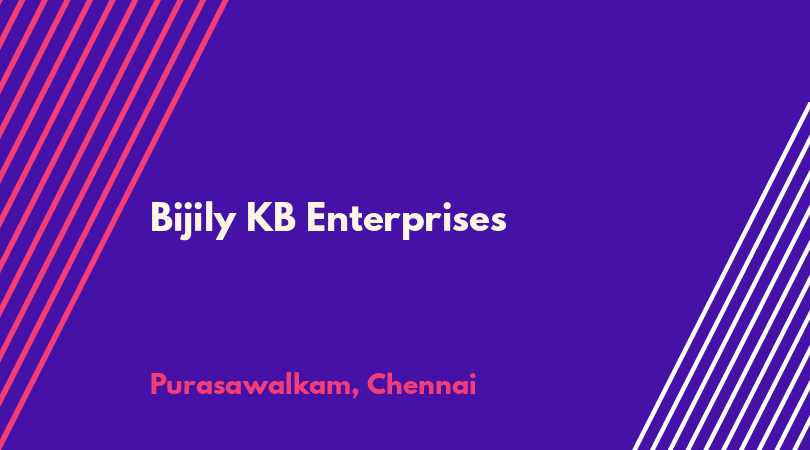 Bijily KB Enterprises

Purasawalkam, Chennai